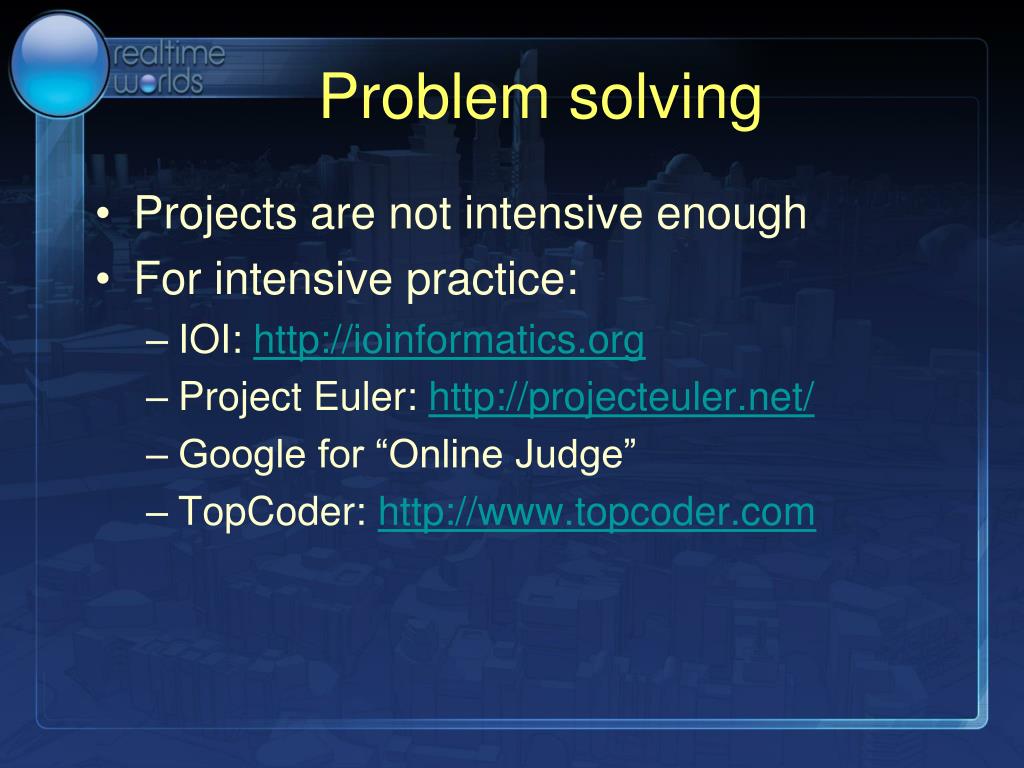 realtime worlds

Problem solving

• Projects are not intensive enough
• For intensive practice:
– IOI: http://ioinformatics.org
– Project Euler: http://projecteuler.net/
– Google for “Online Judge”
– TopCoder: http://www.topcoder.com